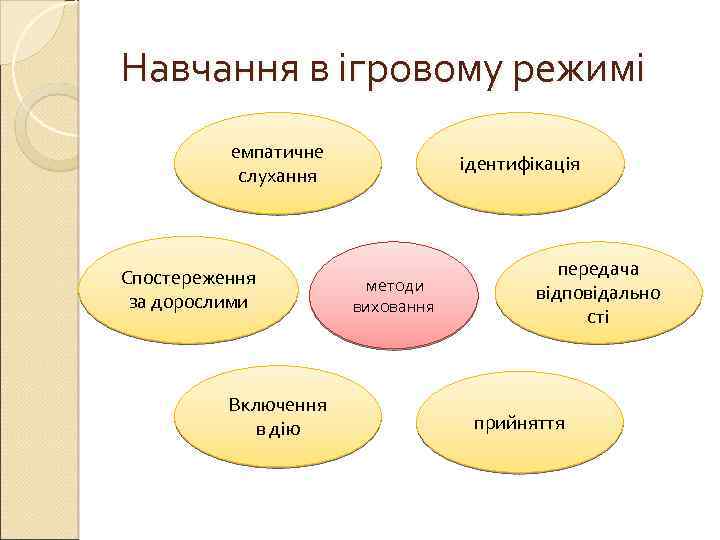 Навчання в ігровому режимі

емпатичне слухання

ідентифікація

Спостереження за дорослими

методи виховання

передача відповідально сті

Включення в дію

прийняття